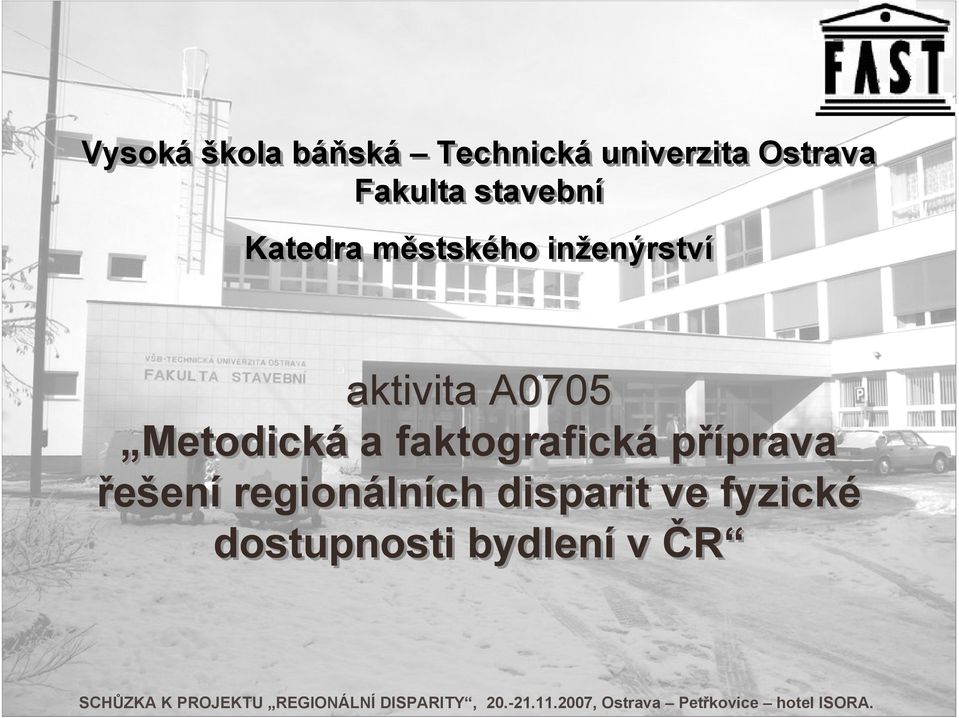 FAST

Vysoká škola báňská – Technická univerzita Ostrava
Fakulta stavební

Katedra městského inženýrství

VŠB-TECHNICKÁ UNIVERZITA OSTRAVA
FAKULTA STAVEBNÍ

aktivita A0705
„Metodická a faktografická příprava řešení regionálních disparit ve fyzické dostupnosti bydlení v ČR“

SCHŮZKA K PROJEKTU „REGIONÁLNÍ DISPARITY“, 20.-21.11.2007, Ostrava – Petřkovice – hotel ISORA.